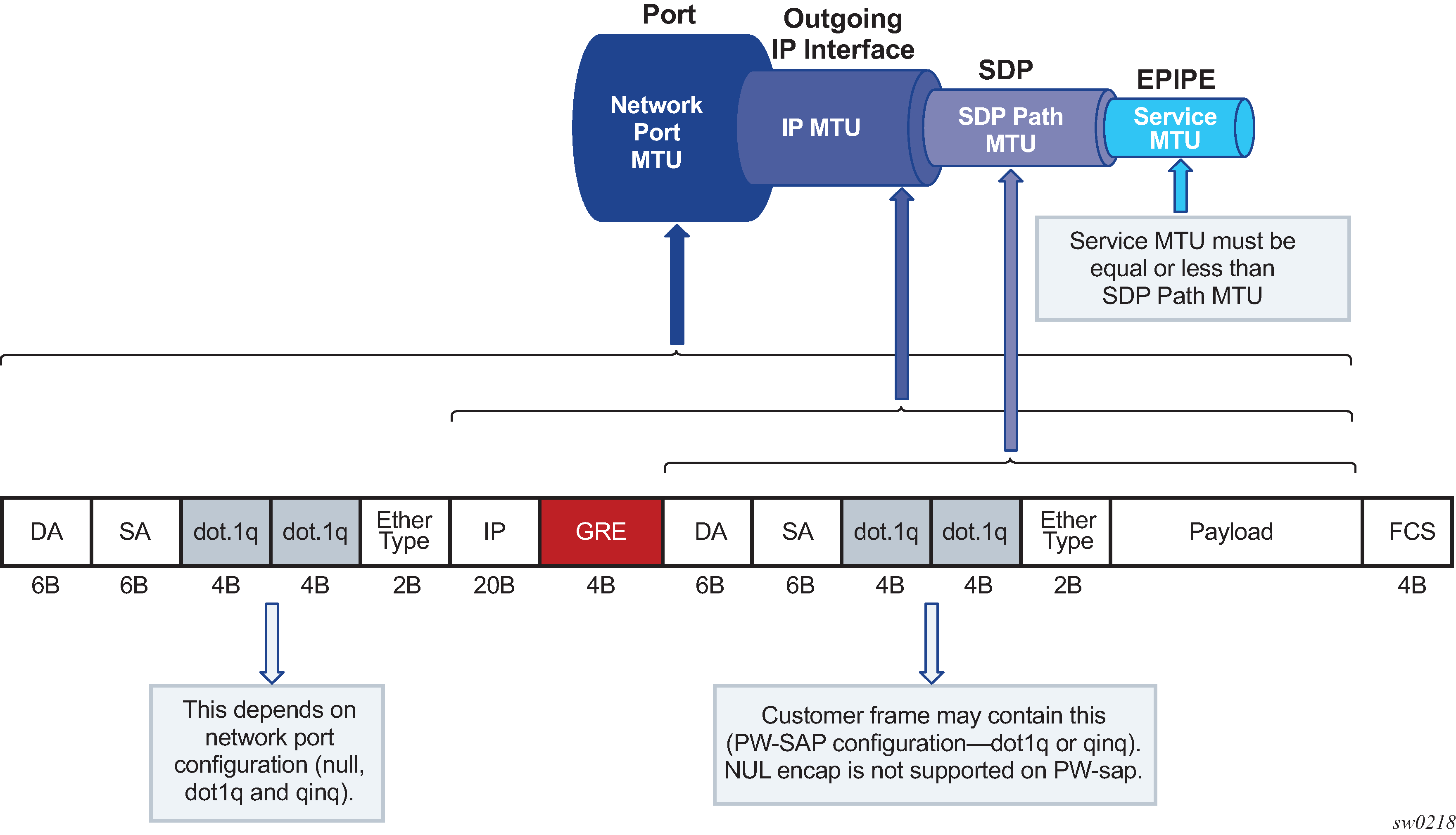 Port

Outgoing IP Interface

SDP

EPIPE

Network Port MTU

IP MTU

SDP Path MTU

Service MTU

Service MTU must be equal or less than SDP Path MTU

| DA | SA | dot.1q | dot.1q | Ether Type | IP | GRE | DA | SA | dot.1q | dot.1q | Ether Type | Payload | FCS |
|---|---|---|---|---|---|---|---|---|---|---|---|---|---|
| 6B | 6B | 4B | 4B | 2B | 20B | 4B | 6B | 6B | 4B | 4B | 2B | | 4B |

This depends on network port configuration (null, dot1q and qinq).

Customer frame may contain this (PW-SAP configuration—dot1q or qinq). NUL encap is not supported on PW-sap.

sw0218